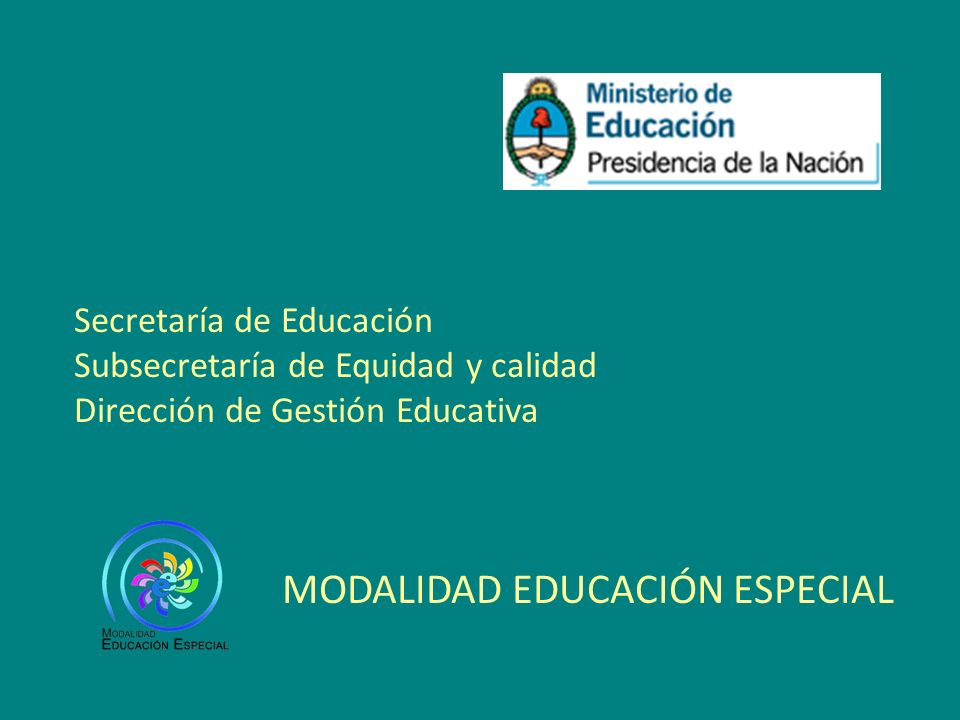 Ministerio de
Educación
Presidencia de la Nación

Secretaría de Educación
Subsecretaría de Equidad y calidad
Dirección de Gestión Educativa

MODALIDAD
EDUCACIÓN ESPECIAL

MODALIDAD EDUCACIÓN ESPECIAL